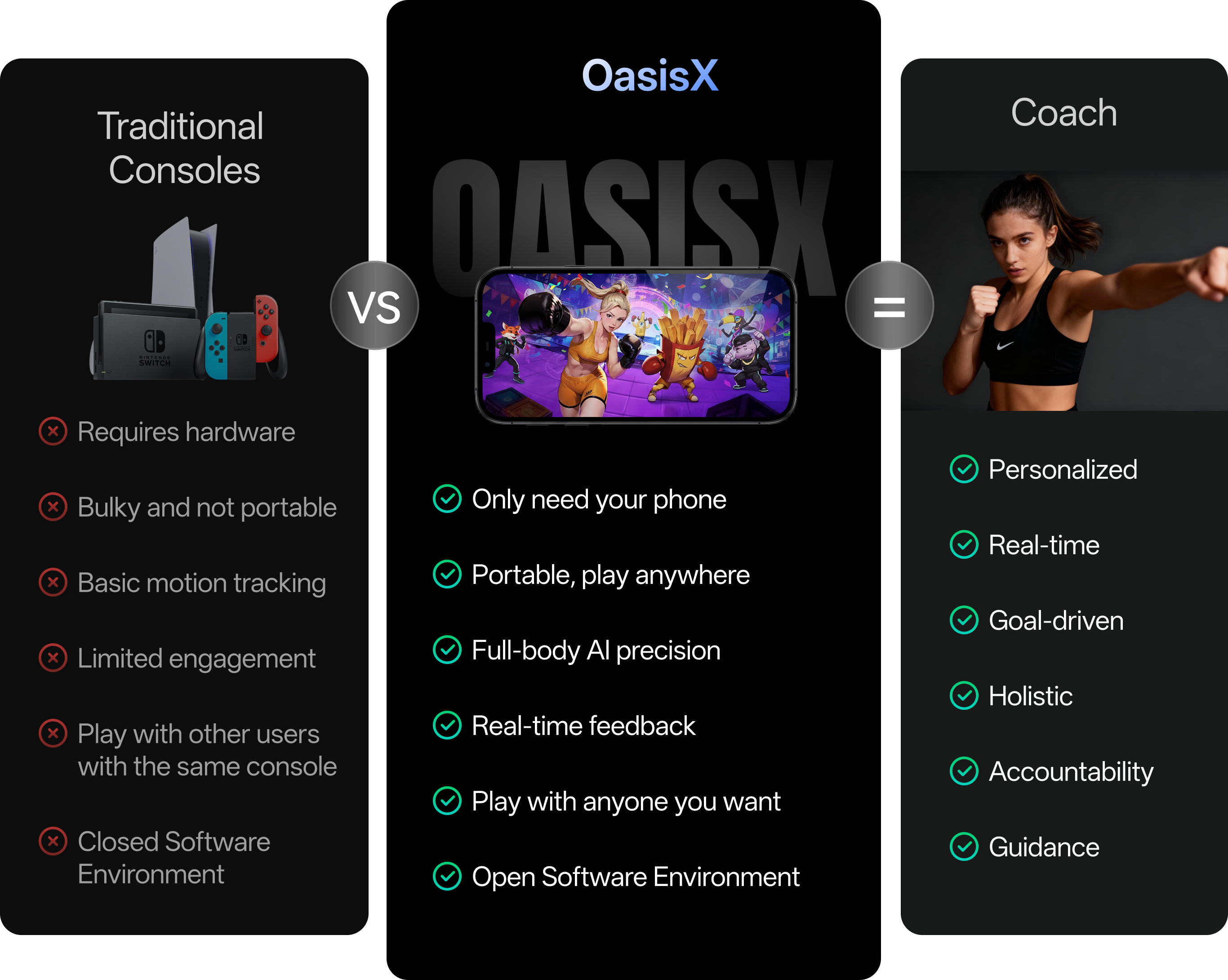 Traditional Consoles

NINTENDO SWITCH

Requires hardware

Bulky and not portable

Basic motion tracking

Limited engagement

Play with other users with the same console

Closed Software Environment

VS

OasisX

OASISX

Only need your phone

Portable, play anywhere

Full-body AI precision

Real-time feedback

Play with anyone you want

Open Software Environment

=

Coach

Personalized

Real-time

Goal-driven

Holistic

Accountability

Guidance